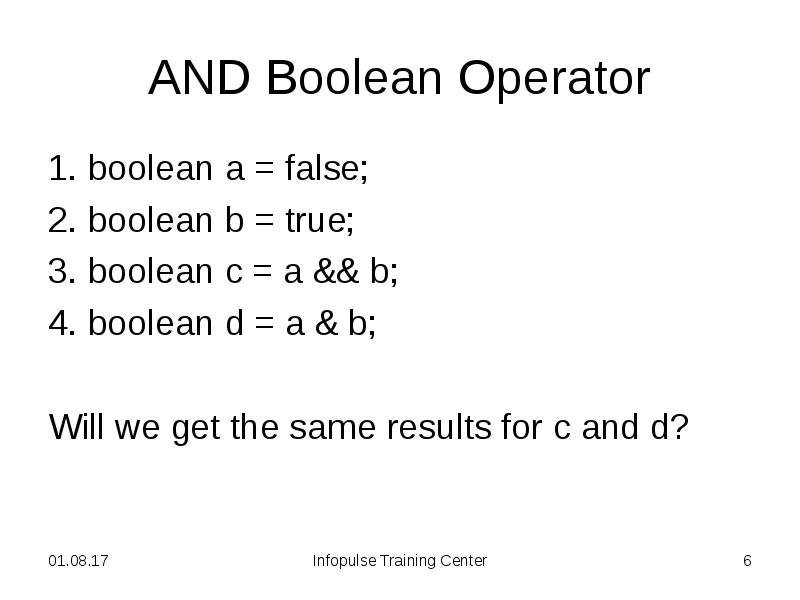 AND Boolean Operator

1. boolean a = false;
2. boolean b = true;
3. boolean c = a && b;
4. boolean d = a & b;

Will we get the same results for c and d?

01.08.17

Infopulse Training Center

6